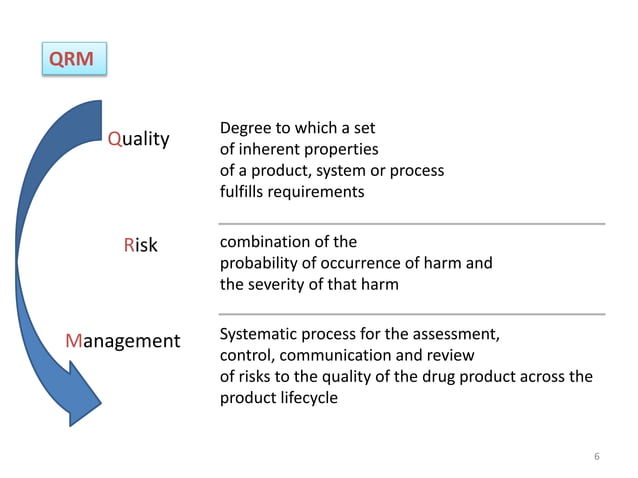 QRM

Quality

Degree to which a set of inherent properties of a product, system or process fulfills requirements

Risk

combination of the probability of occurrence of harm and the severity of that harm

Management

Systematic process for the assessment, control, communication and review of risks to the quality of the drug product across the product lifecycle

6